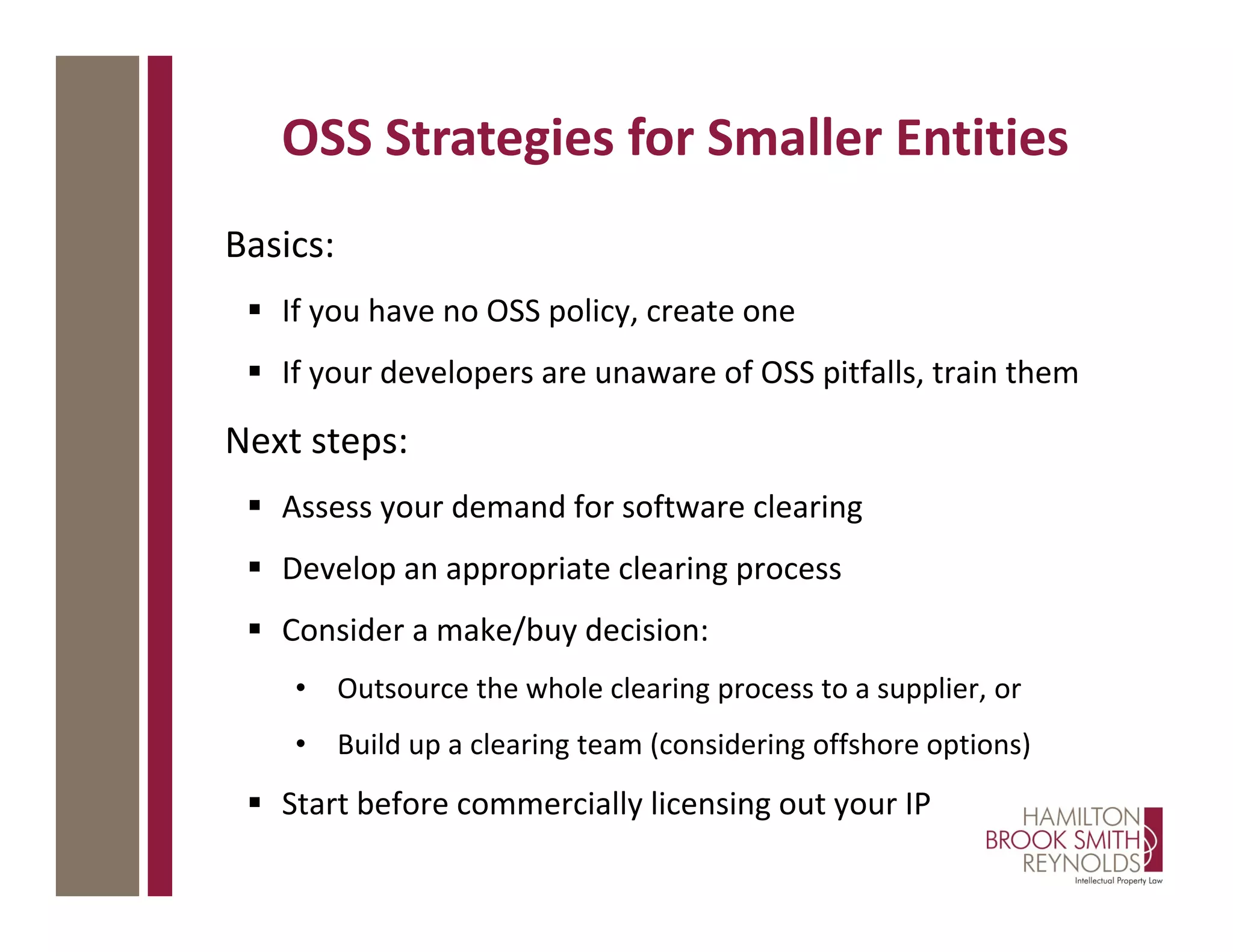 OSS Strategies for Smaller Entities

Basics:

▪ If you have no OSS policy, create one

▪ If your developers are unaware of OSS pitfalls, train them

Next steps:

▪ Assess your demand for software clearing

▪ Develop an appropriate clearing process

▪ Consider a make/buy decision:

• Outsource the whole clearing process to a supplier, or

• Build up a clearing team (considering offshore options)

▪ Start before commercially licensing out your IP

HAMILTON
BROOK SMITH
REYNOLDS
Intellectual Property Law